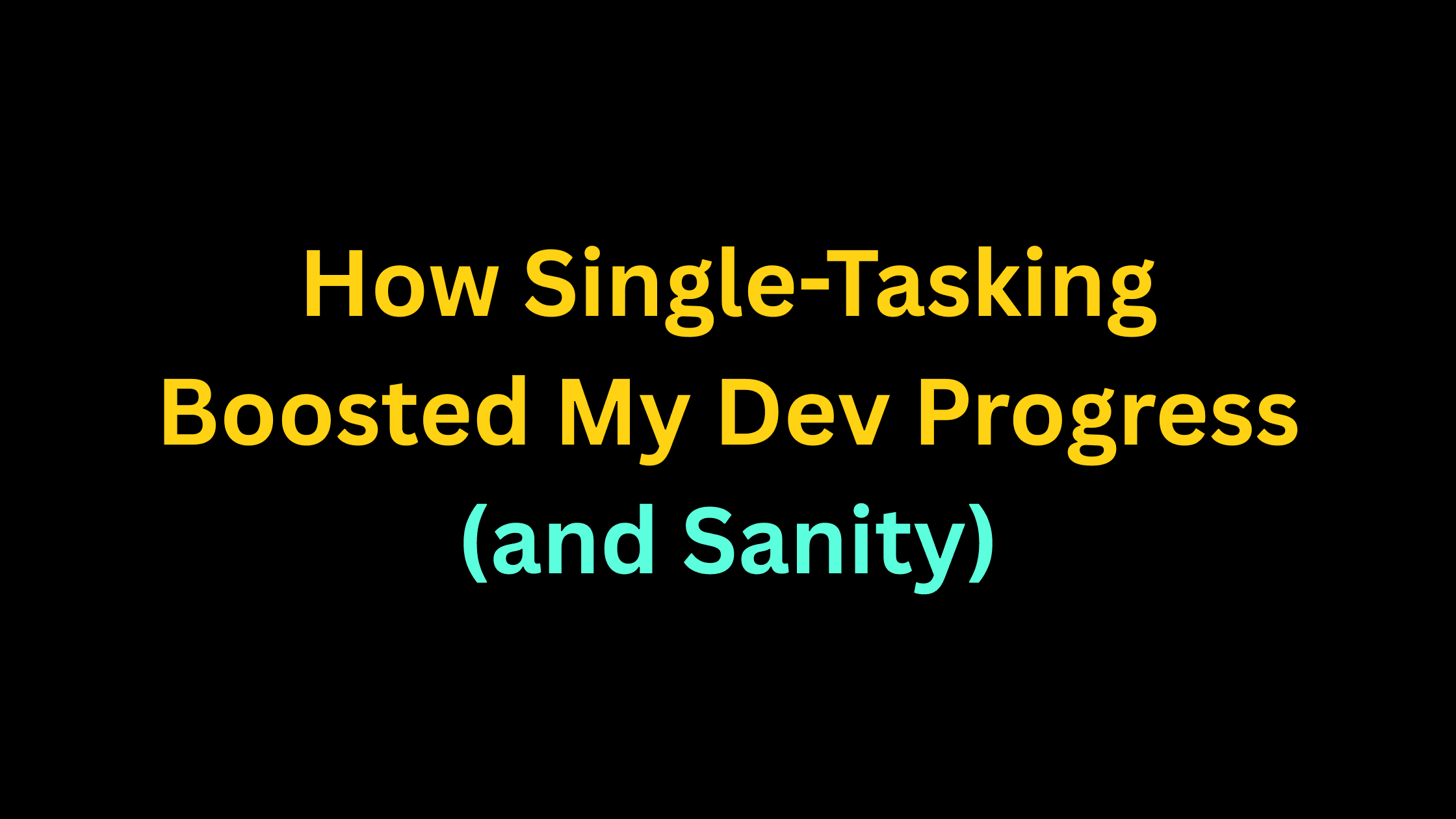 How Single-Tasking Boosted My Dev Progress (and Sanity)